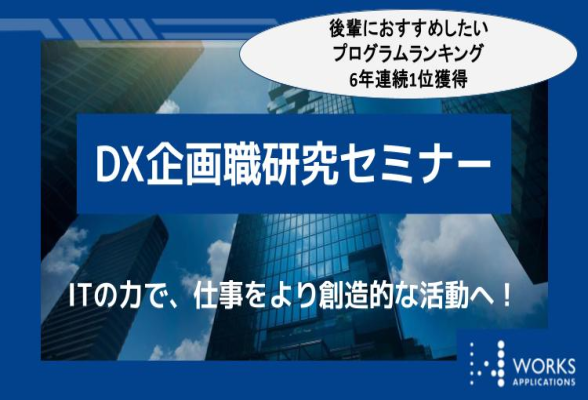 後輩におすすめしたい
プログラムランキング
6年連続1位獲得

DX企画職研究セミナー

ITの力で、仕事をより創造的な活動へ！

WORKS
APPLICATIONS